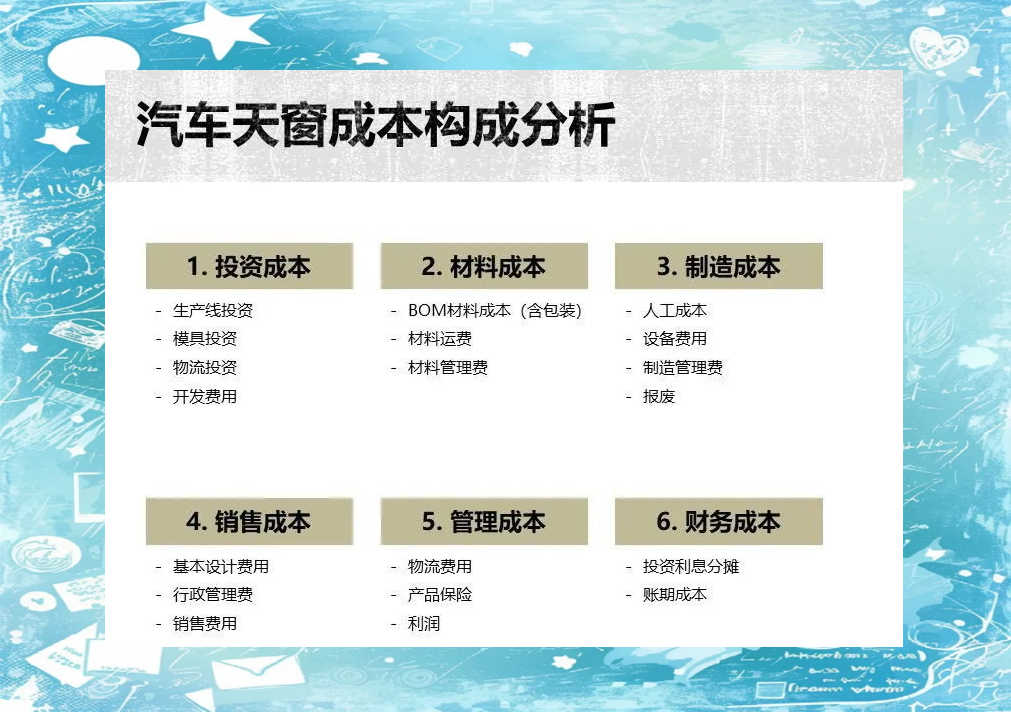 汽车天窗成本构成分析

1. 投资成本
- 生产线投资
- 模具投资
- 物流投资
- 开发费用

2. 材料成本
- BOM材料成本（含包装）
- 材料运费
- 材料管理费

3. 制造成本
- 人工成本
- 设备费用
- 制造管理费
- 报废

4. 销售成本
- 基本设计费用
- 行政管理费
- 销售费用

5. 管理成本
- 物流费用
- 产品保险
- 利润

6. 财务成本
- 投资利息分摊
- 账期成本